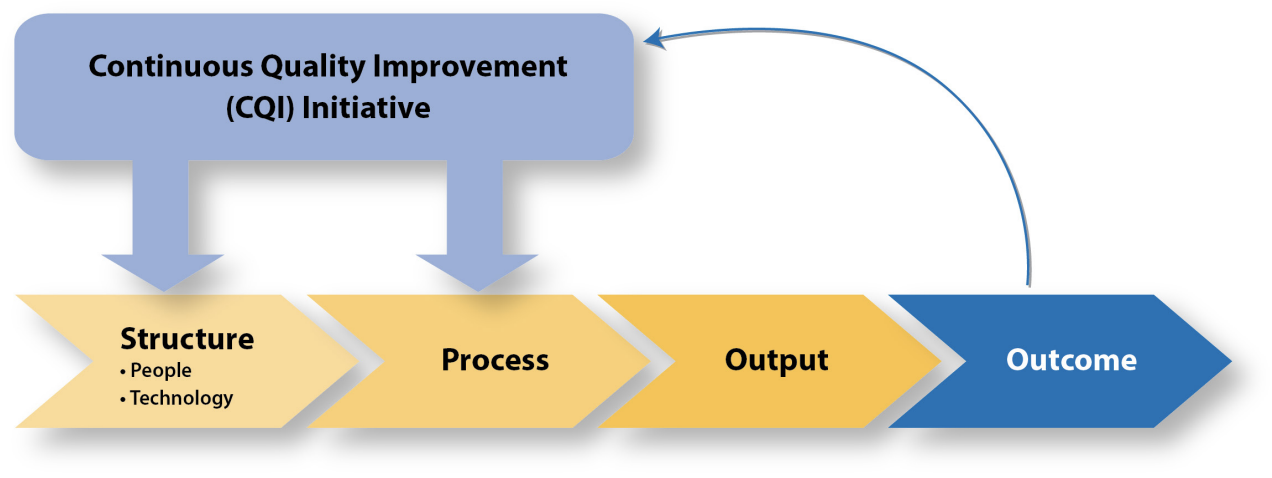 Continuous Quality Improvement (CQI) Initiative

Structure
• People
• Technology

Process

Output

Outcome